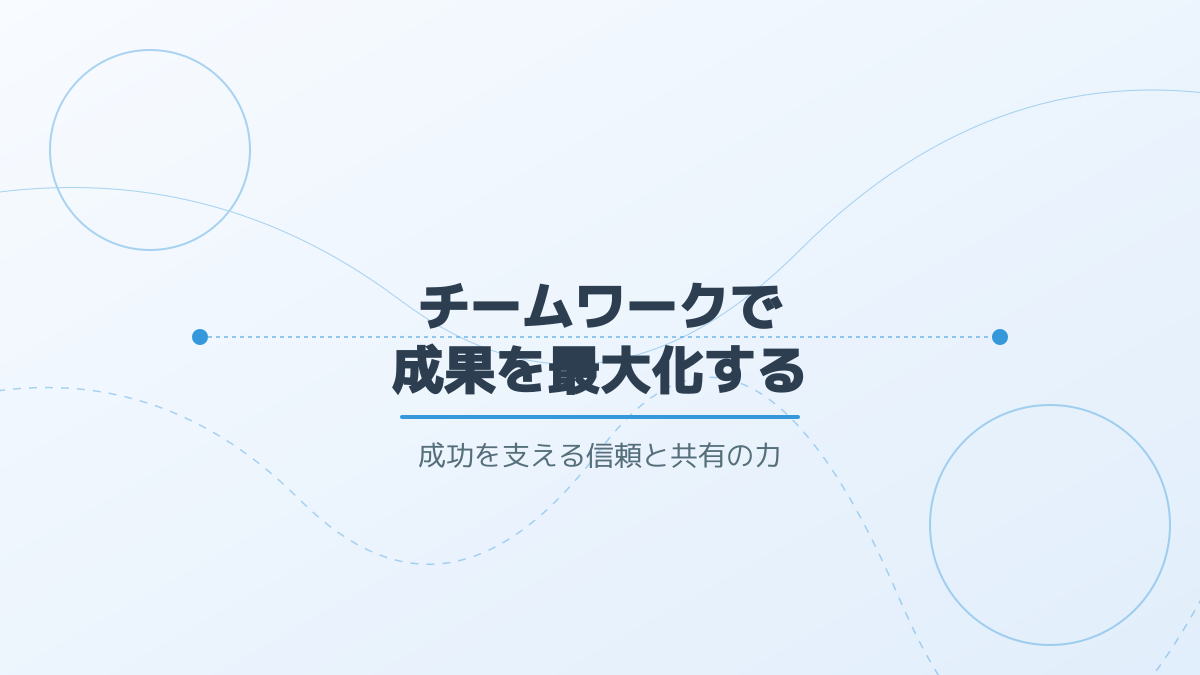 チームワークで
成果を最大化する

成功を支える信頼と共有の力